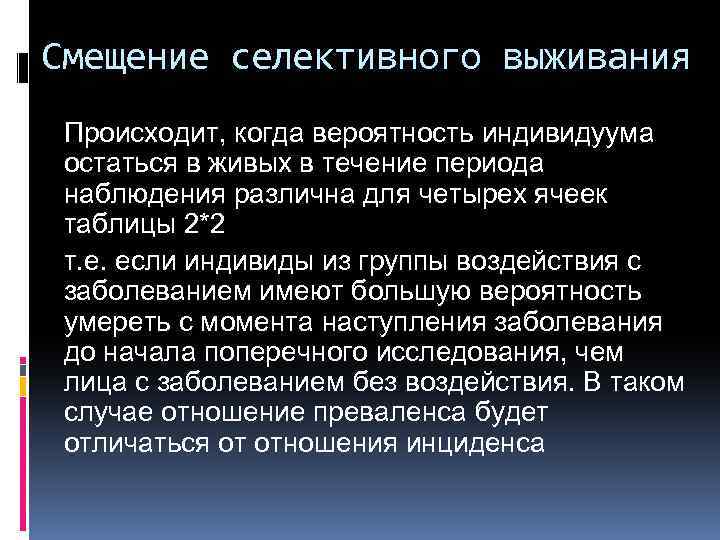 Смещение селективного выживания

Происходит, когда вероятность индивидуума остаться в живых в течение периода наблюдения различна для четырех ячеек таблицы 2*2

т.е. если индивиды из группы воздействия с заболеванием имеют большую вероятность умереть с момента наступления заболевания до начала поперечного исследования, чем лица с заболеванием без воздействия. В таком случае отношение преваленса будет отличаться от отношения инциденса